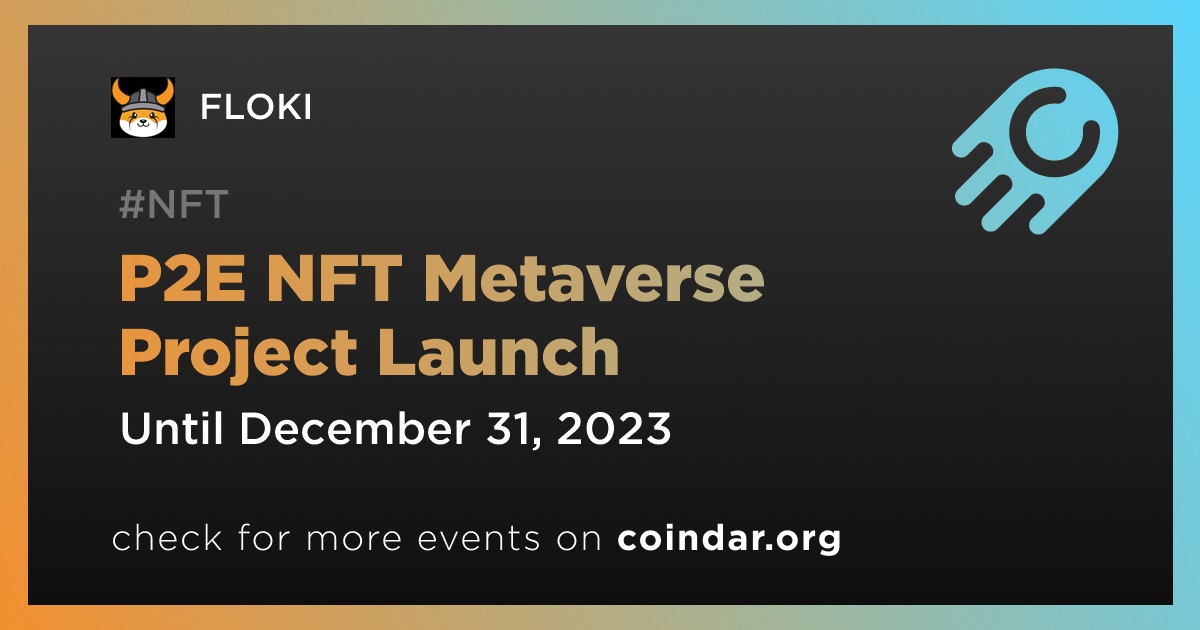 FLOKI

#NFT

P2E NFT Metaverse Project Launch

Until December 31, 2023

check for more events on coindar.org